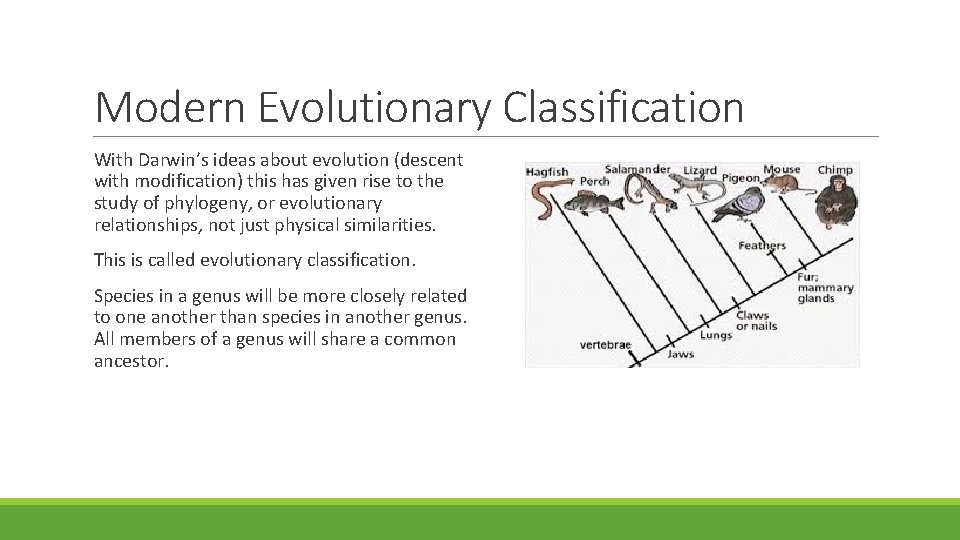 Modern Evolutionary Classification

With Darwin's ideas about evolution (descent with modification) this has given rise to the study of phylogeny, or evolutionary relationships, not just physical similarities.

This is called evolutionary classification.

Species in a genus will be more closely related to one another than species in another genus. All members of a genus will share a common ancestor.

Hagfish
Perch
Salamander
Lizard
Pigeon
Mouse
Chimp
Feathers
Fur; mammary glands
Claws or nails
Lungs
Jaws
vertebrae